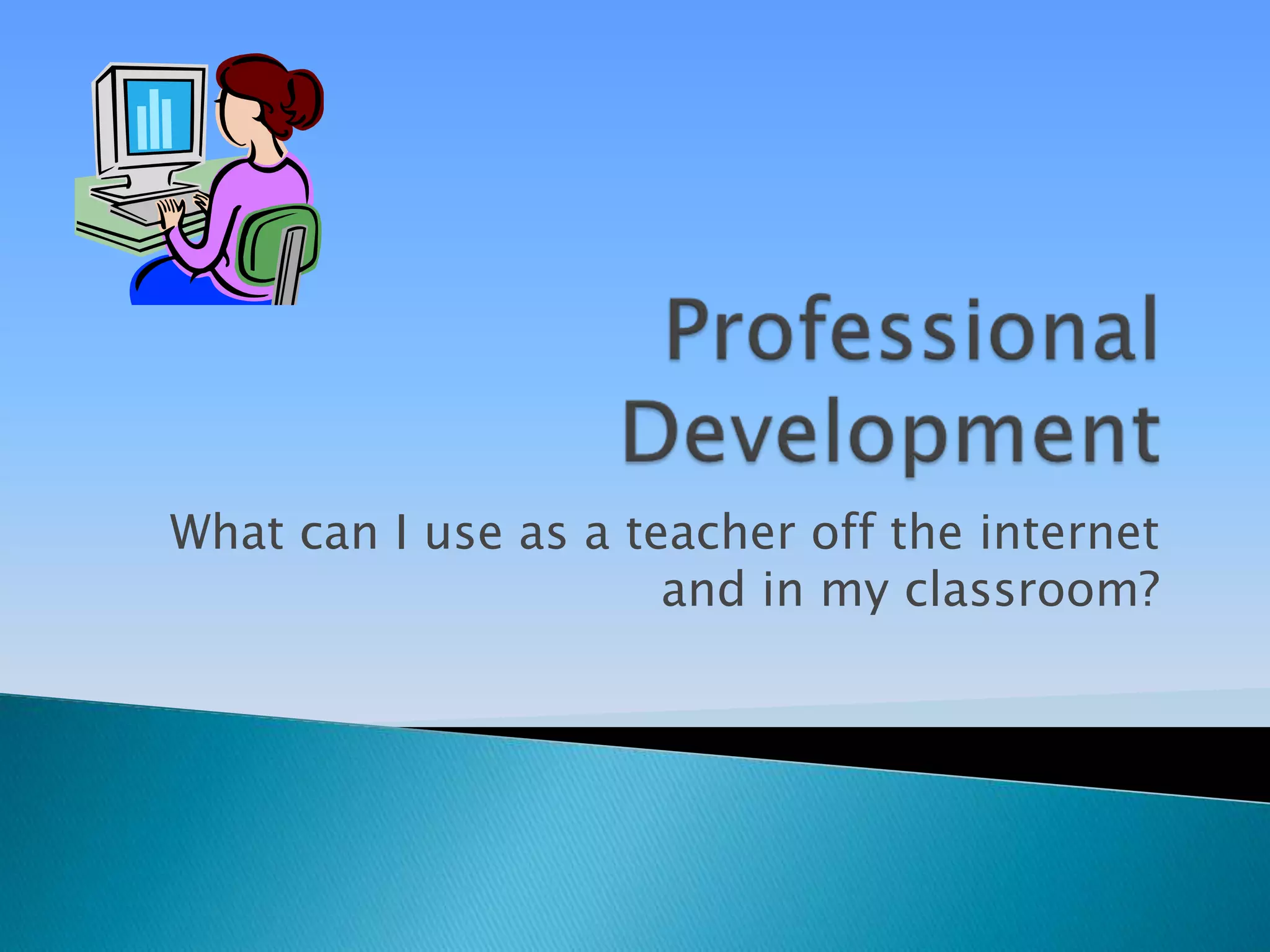 Professional Development

What can I use as a teacher off the internet and in my classroom?